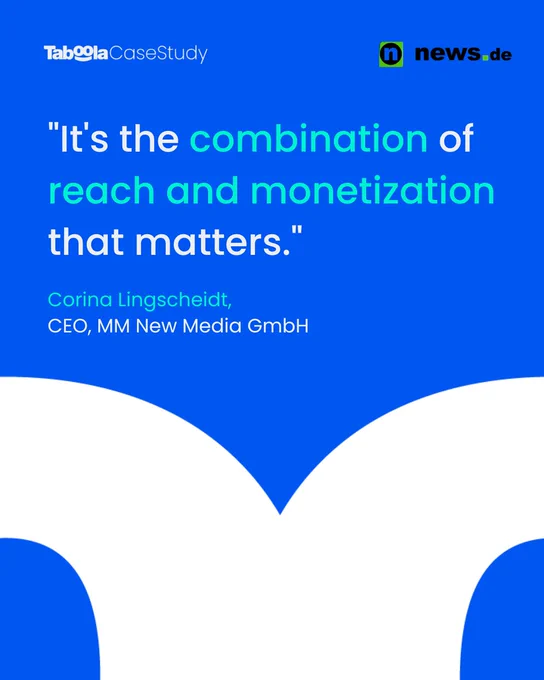 Taboola CaseStudy

n news.de

"It's the combination of reach and monetization that matters."

Corina Lingscheidt,
CEO, MM New Media GmbH